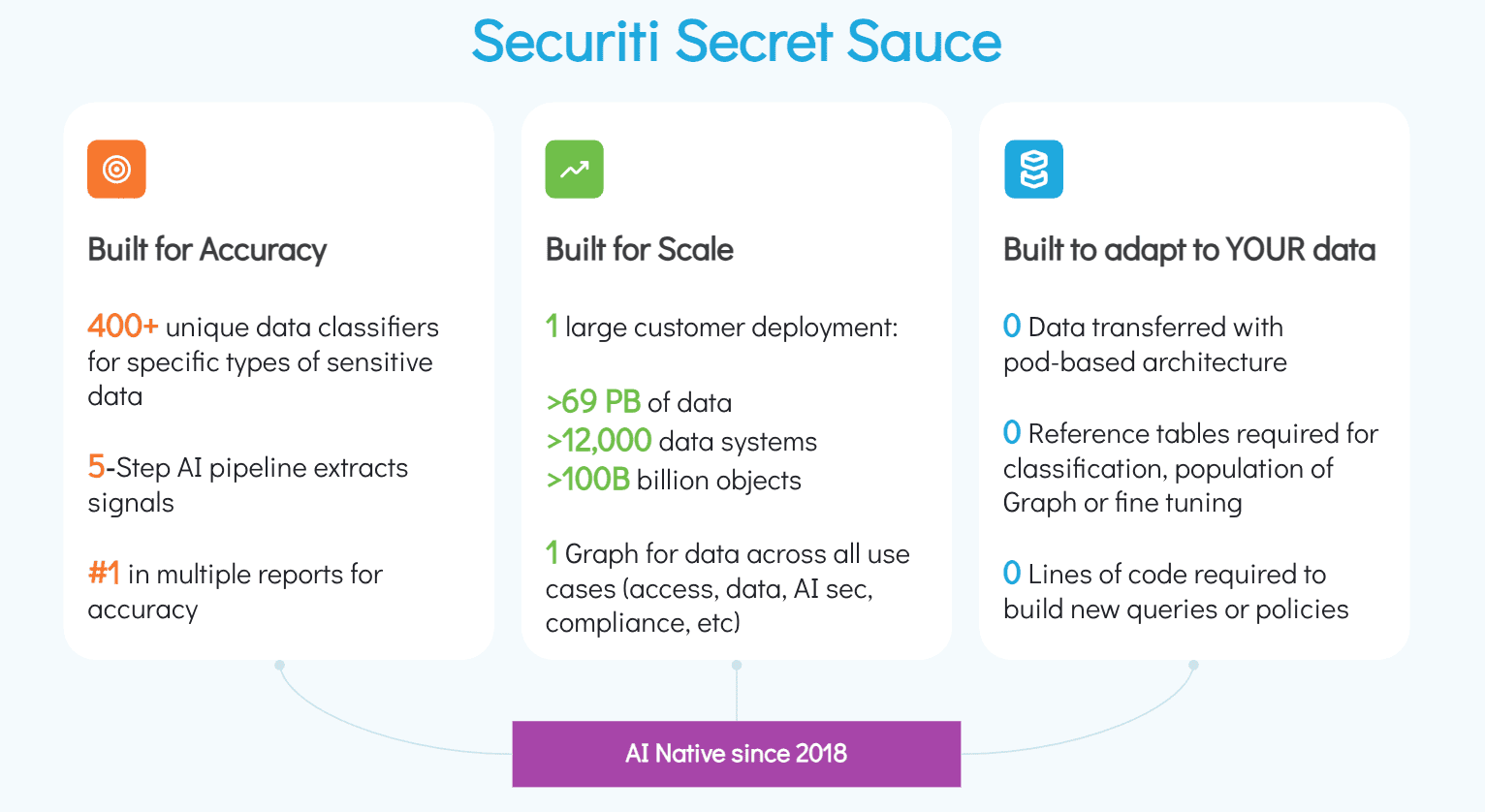 Securiti Secret Sauce

Built for Accuracy

400+ unique data classifiers for specific types of sensitive data

5-Step AI pipeline extracts signals

#1 in multiple reports for accuracy

Built for Scale

1 large customer deployment:

>69 PB of data
>12,000 data systems
>100B billion objects

1 Graph for data across all use cases (access, data, AI sec, compliance, etc)

Built to adapt to YOUR data

0 Data transferred with pod-based architecture

0 Reference tables required for classification, population of Graph or fine tuning

0 Lines of code required to build new queries or policies

AI Native since 2018